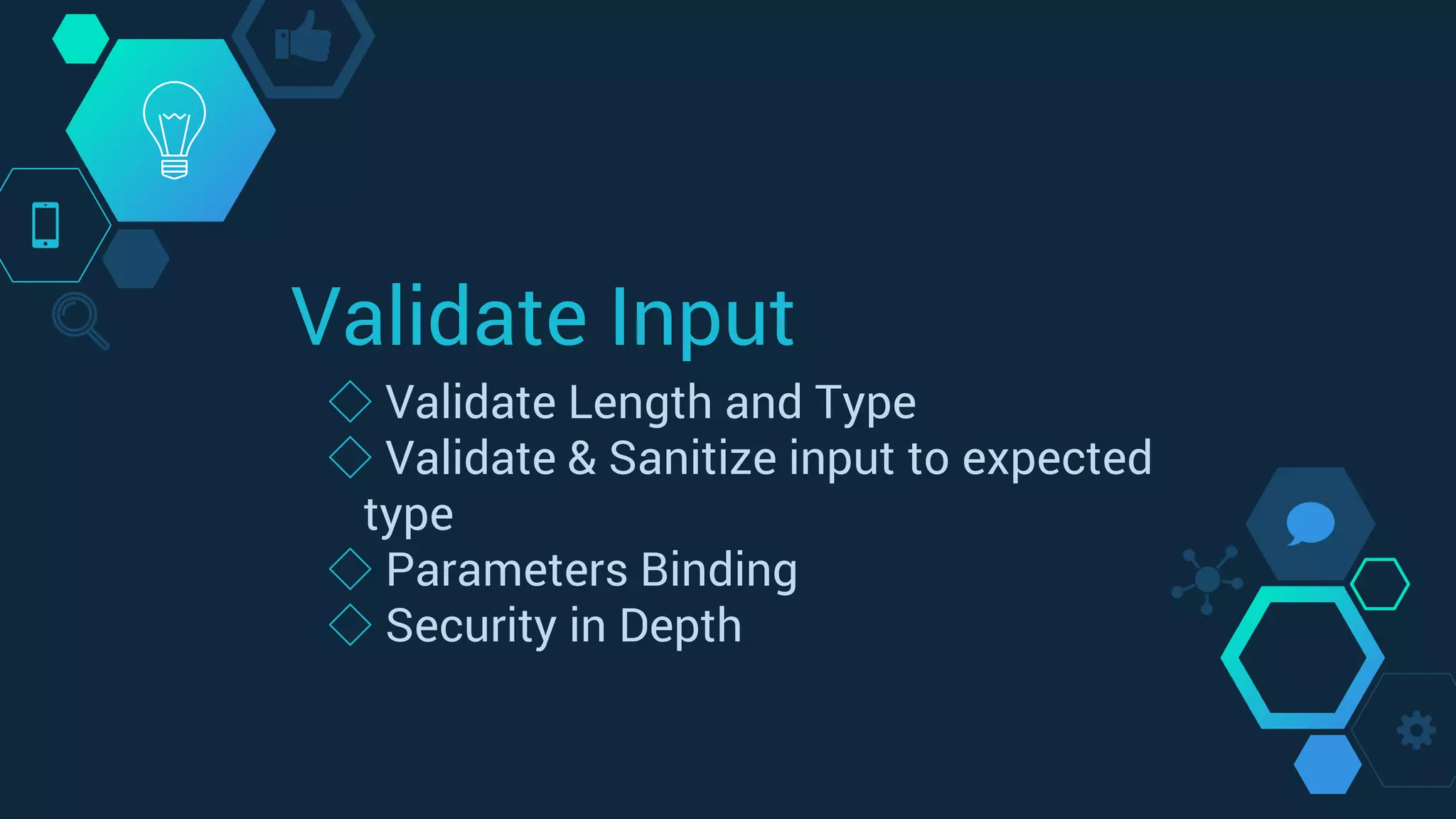 Validate Input

◇ Validate Length and Type
◇ Validate & Sanitize input to expected type
◇ Parameters Binding
◇ Security in Depth